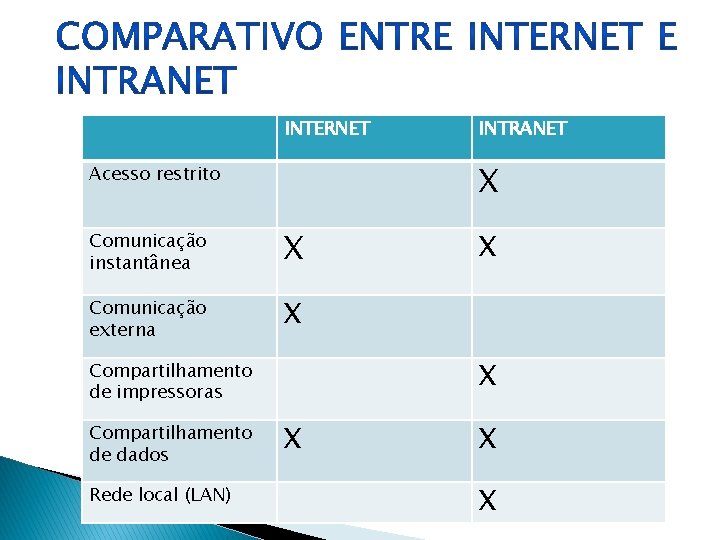 COMPARATIVO ENTRE INTERNET E INTRANET

| | INTERNET | INTRANET |
|---|---|---|
| Acesso restrito | | X |
| Comunicação instantânea | X | X |
| Comunicação externa | X | |
| Compartilhamento de impressoras | | X |
| Compartilhamento de dados | X | X |
| Rede local (LAN) | | X |